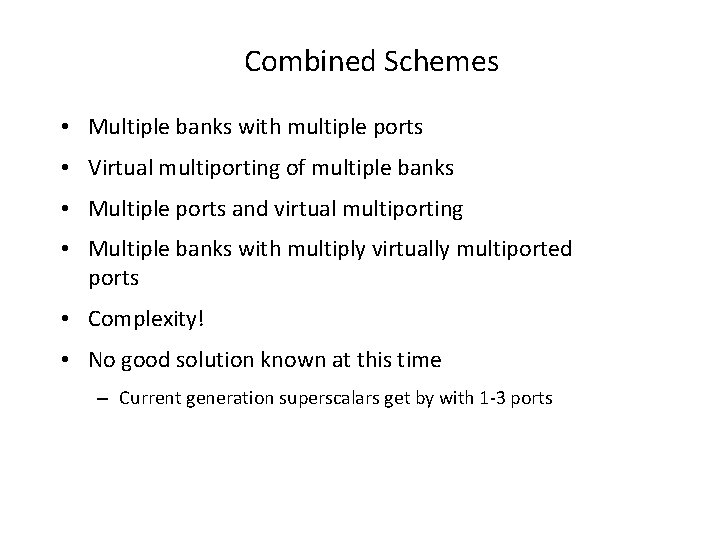 Combined Schemes

• Multiple banks with multiple ports
• Virtual multiporting of multiple banks
• Multiple ports and virtual multiporting
• Multiple banks with multiply virtually multiported ports
• Complexity!
• No good solution known at this time
– Current generation superscalars get by with 1-3 ports